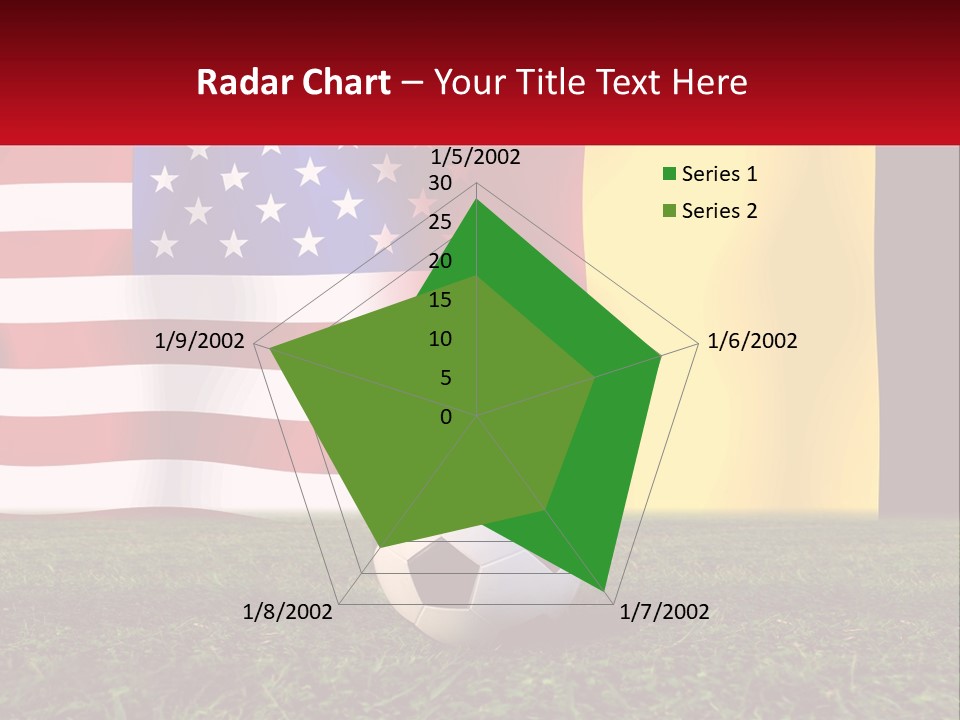 Radar Chart – Your Title Text Here

1/5/2002
30
25
20
15
10
5
0
1/6/2002
1/7/2002
1/8/2002
1/9/2002

Series 1
Series 2